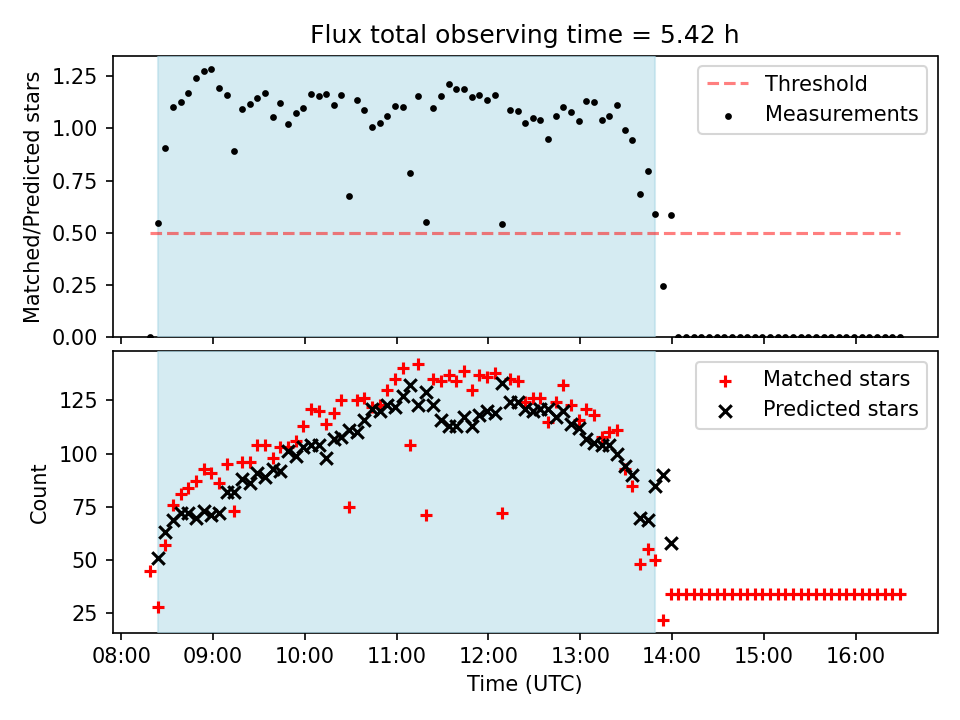 Flux total observing time = 5.42 h

Matched/Predicted stars

1.25
1.00
0.75
0.50
0.25
0.00

Threshold
Measurements

Count

125
100
75
50
25

Matched stars
Predicted stars

08:00
09:00
10:00
11:00
12:00
13:00
14:00
15:00
16:00

Time (UTC)